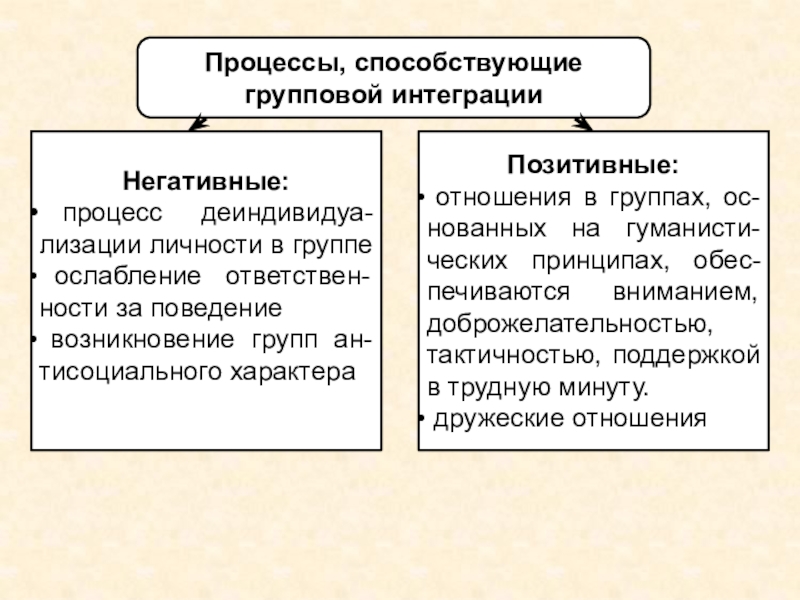 Процессы, способствующие групповой интеграции

Негативные:
• процесс деиндивидуализации личности в группе
• ослабление ответственности за поведение
• возникновение групп антисоциального характера

Позитивные:
• отношения в группах, основанных на гуманистических принципах, обеспечиваются вниманием, доброжелательностью, тактичностью, поддержкой в трудную минуту.
• дружеские отношения